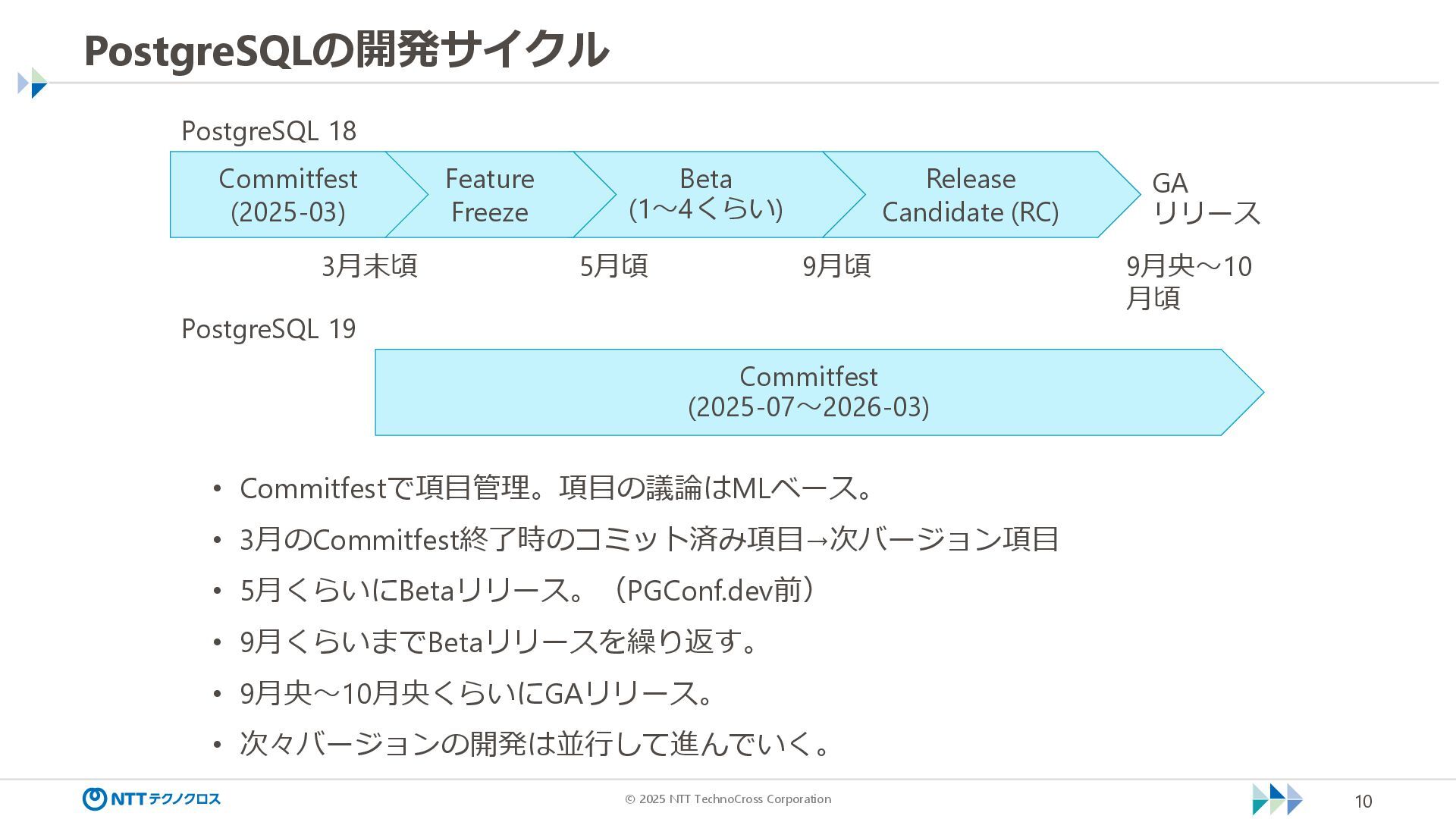 PostgreSQLの開発サイクル

PostgreSQL 18

Commitfest (2025-03)

Feature Freeze

Beta (1～4くらい)

Release Candidate (RC)

GA リリース

3月末頃

5月頃

9月頃

9月央～10月頃

PostgreSQL 19

Commitfest (2025-07～2026-03)

• Commitfestで項目管理。項目の議論はMLベース。
• 3月のCommitfest終了時のコミット済み項目→次バージョン項目
• 5月くらいにBetaリリース。（PGConf.dev前）
• 9月くらいまでBetaリリースを繰り返す。
• 9月央～10月央くらいにGAリリース。
• 次々バージョンの開発は並行して進んでいく。

NTTテクノクロス

© 2025 NTT TechnoCross Corporation

10